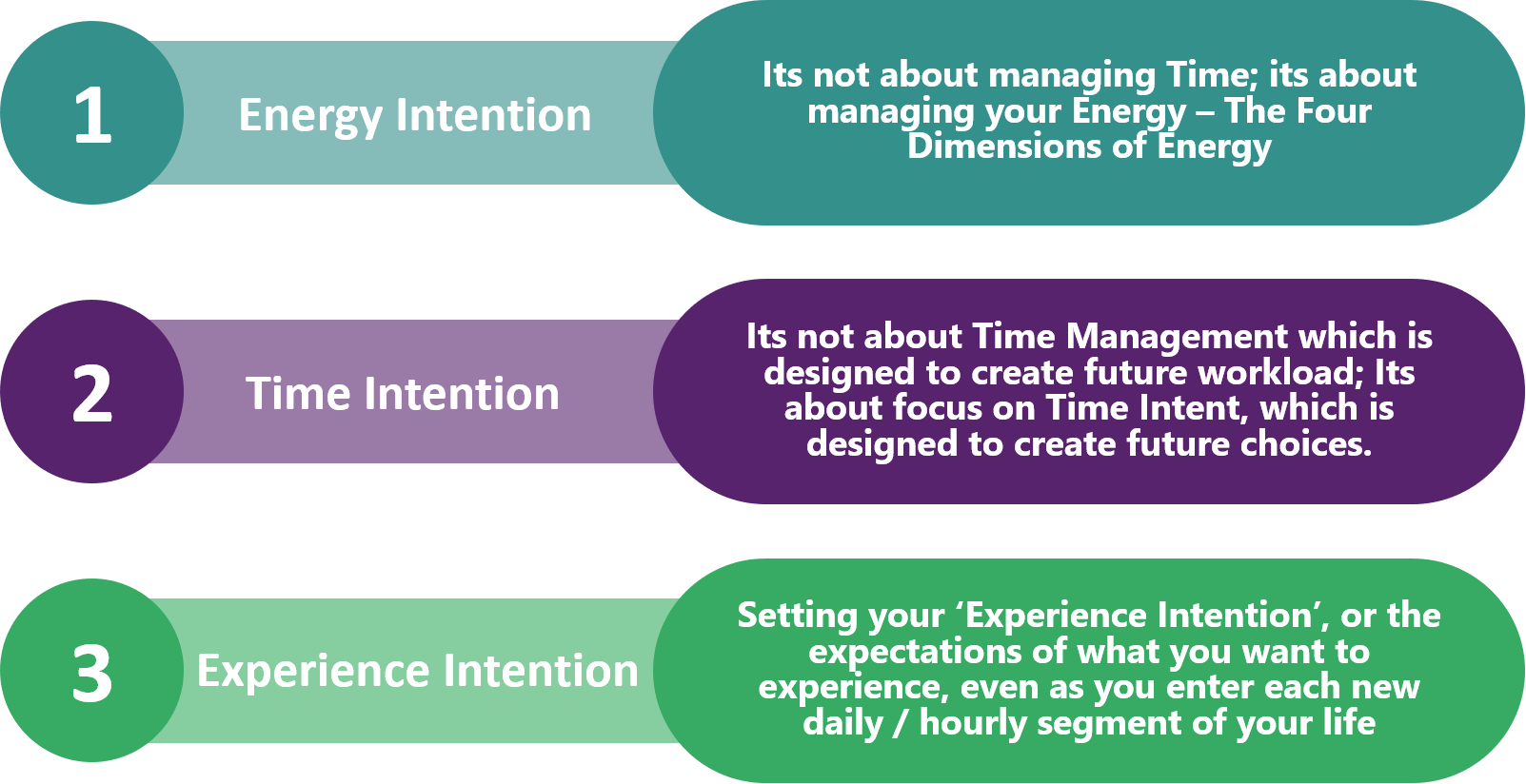 1

Energy Intention

Its not about managing Time; its about managing your Energy – The Four Dimensions of Energy

2

Time Intention

Its not about Time Management which is designed to create future workload; Its about focus on Time Intent, which is designed to create future choices.

3

Experience Intention

Setting your ‘Experience Intention’, or the expectations of what you want to experience, even as you enter each new daily / hourly segment of your life